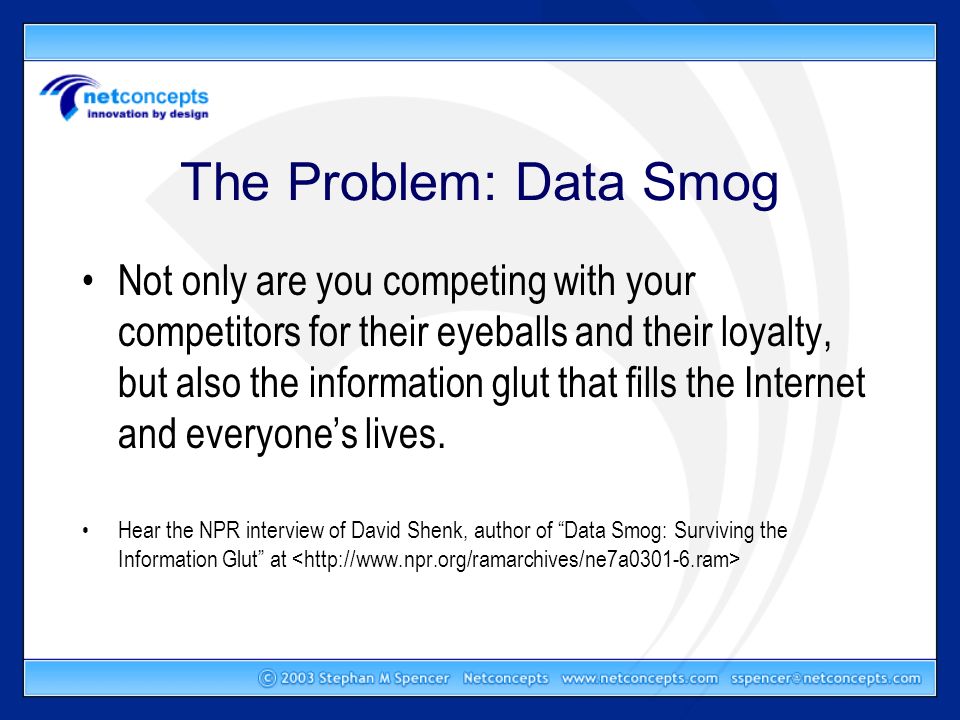 netconcepts
innovation by design

The Problem: Data Smog

• Not only are you competing with your competitors for their eyeballs and their loyalty, but also the information glut that fills the Internet and everyone's lives.

• Hear the NPR interview of David Shenk, author of "Data Smog: Surviving the Information Glut" at <http://www.npr.org/ramarchives/ne7a0301-6.ram>

© 2003 Stephan M Spencer Netconcepts www.netconcepts.com sspencer@netconcepts.com